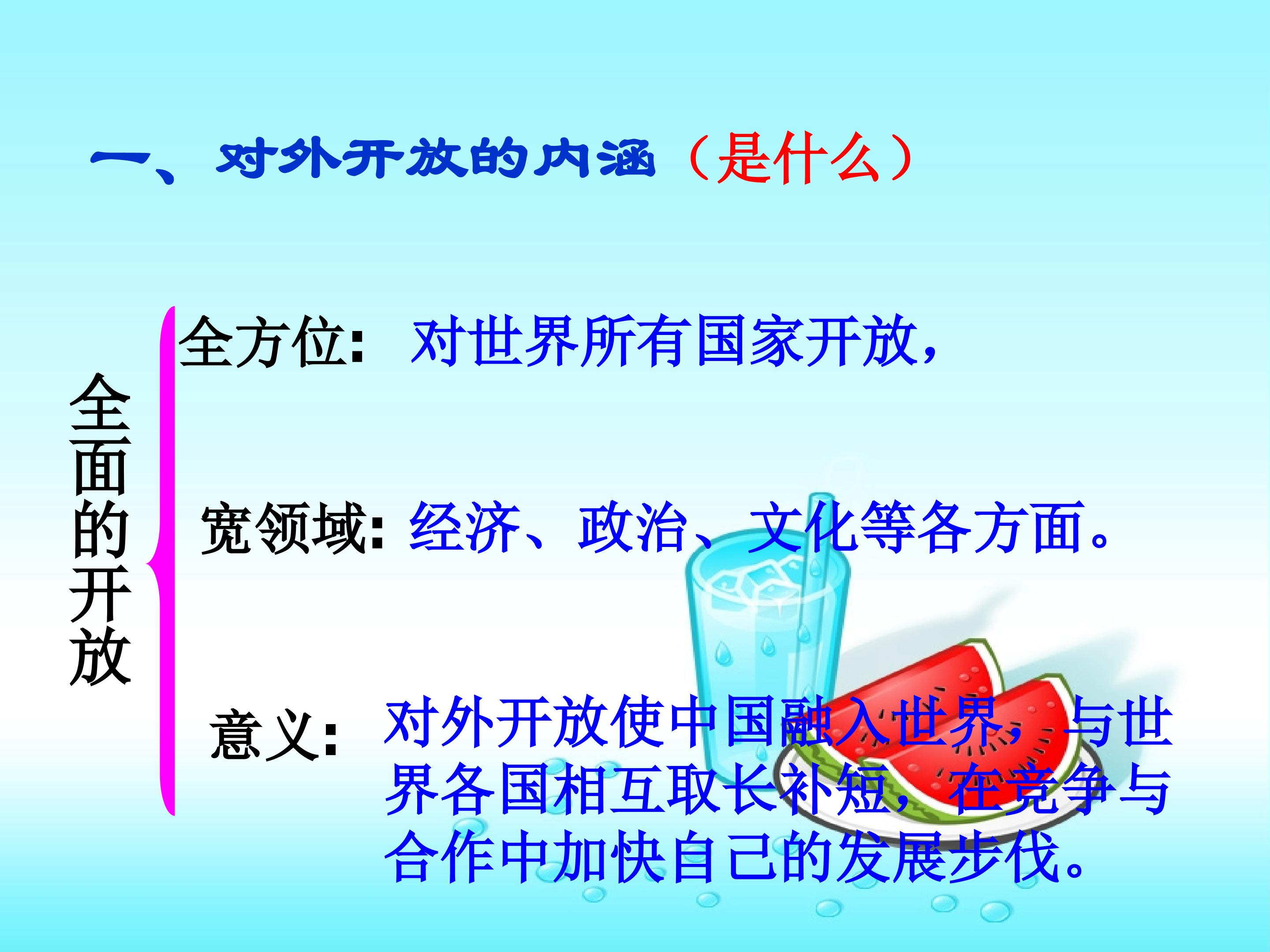 一、对外开放的内涵（是什么）

全面的开放

全方位：对世界所有国家开放，

宽领域：经济、政治、文化等各方面。

意义：对外开放使中国融入世界，与世界各国相互取长补短，在竞争与合作中加快自己的发展步伐。